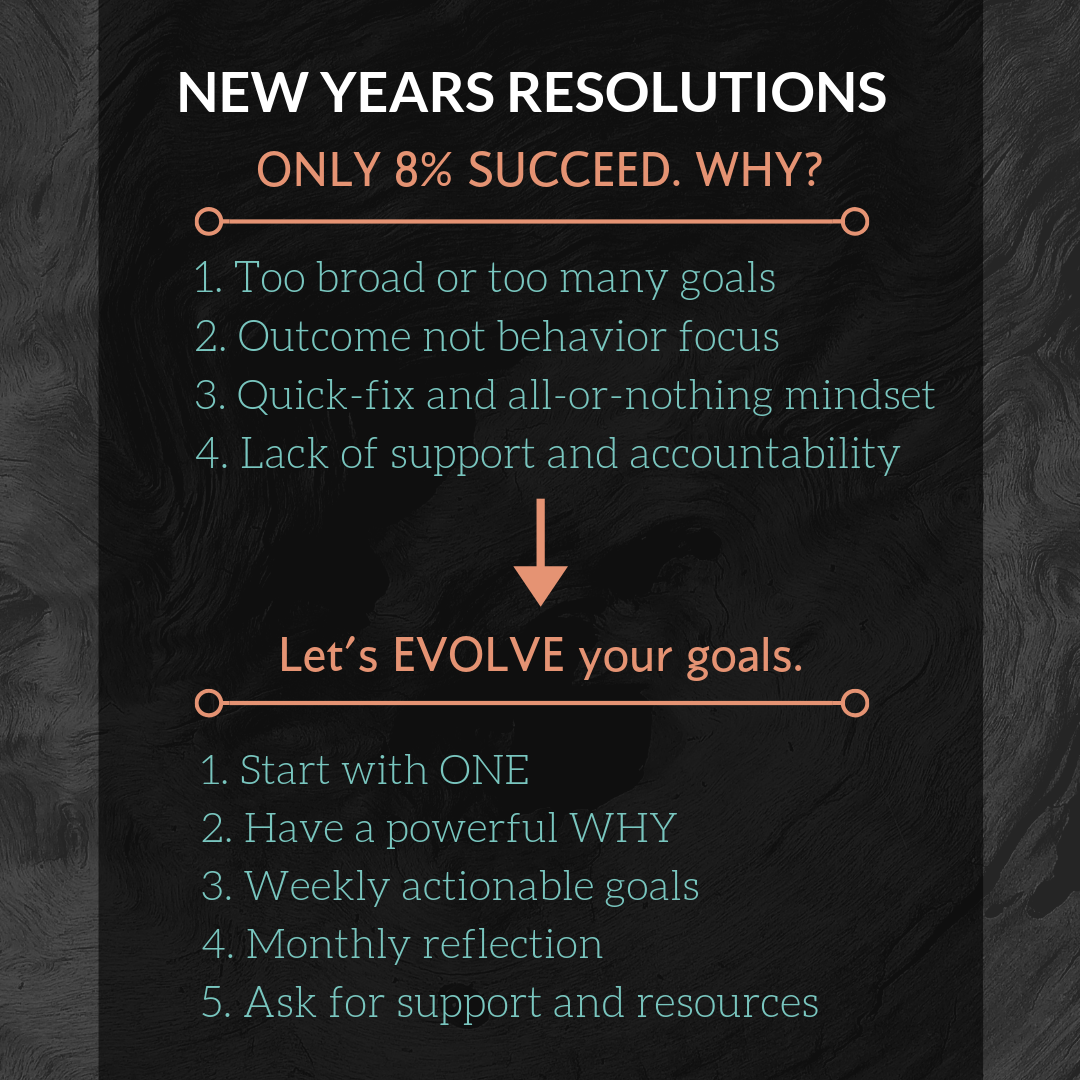 NEW YEARS RESOLUTIONS

ONLY 8% SUCCEED. WHY?

1. Too broad or too many goals
2. Outcome not behavior focus
3. Quick-fix and all-or-nothing mindset
4. Lack of support and accountability

Let's EVOLVE your goals.

1. Start with ONE
2. Have a powerful WHY
3. Weekly actionable goals
4. Monthly reflection
5. Ask for support and resources